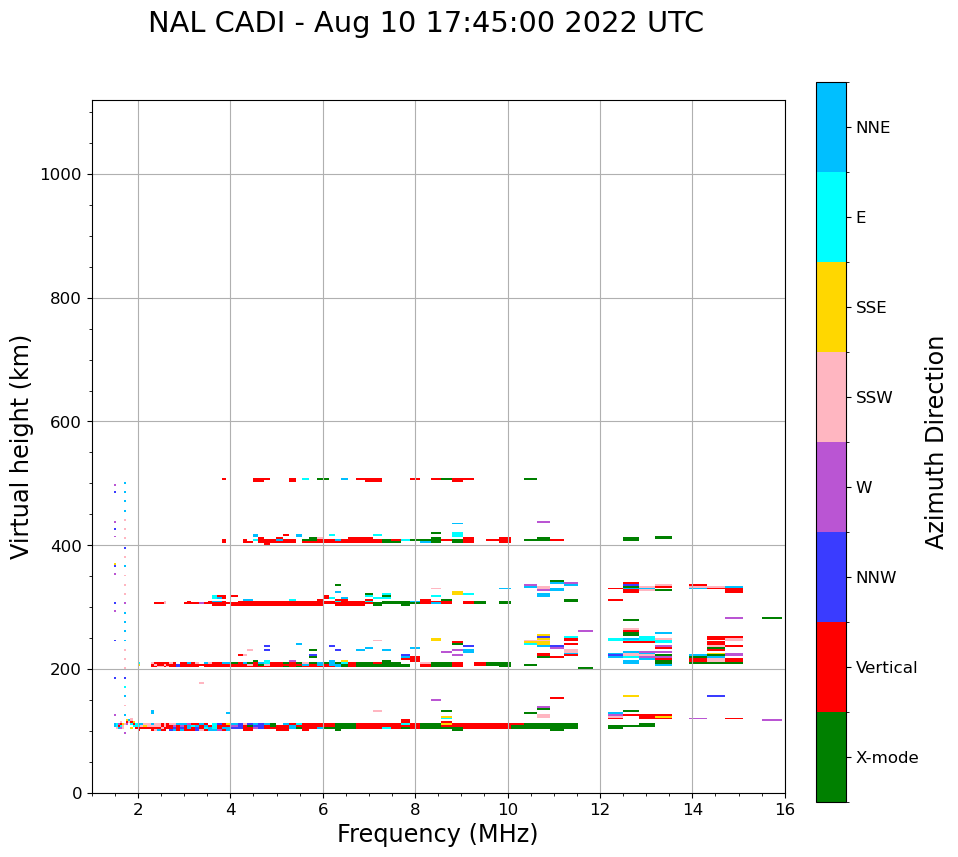 NAL CADI - Aug 10 17:45:00 2022 UTC

Virtual height (km)

1000
800
600
400
200
0

2
4
6
8
10
12
14
16

Frequency (MHz)

NNE
E
SSE
SSW
W
NNW
Vertical
X-mode

Azimuth Direction